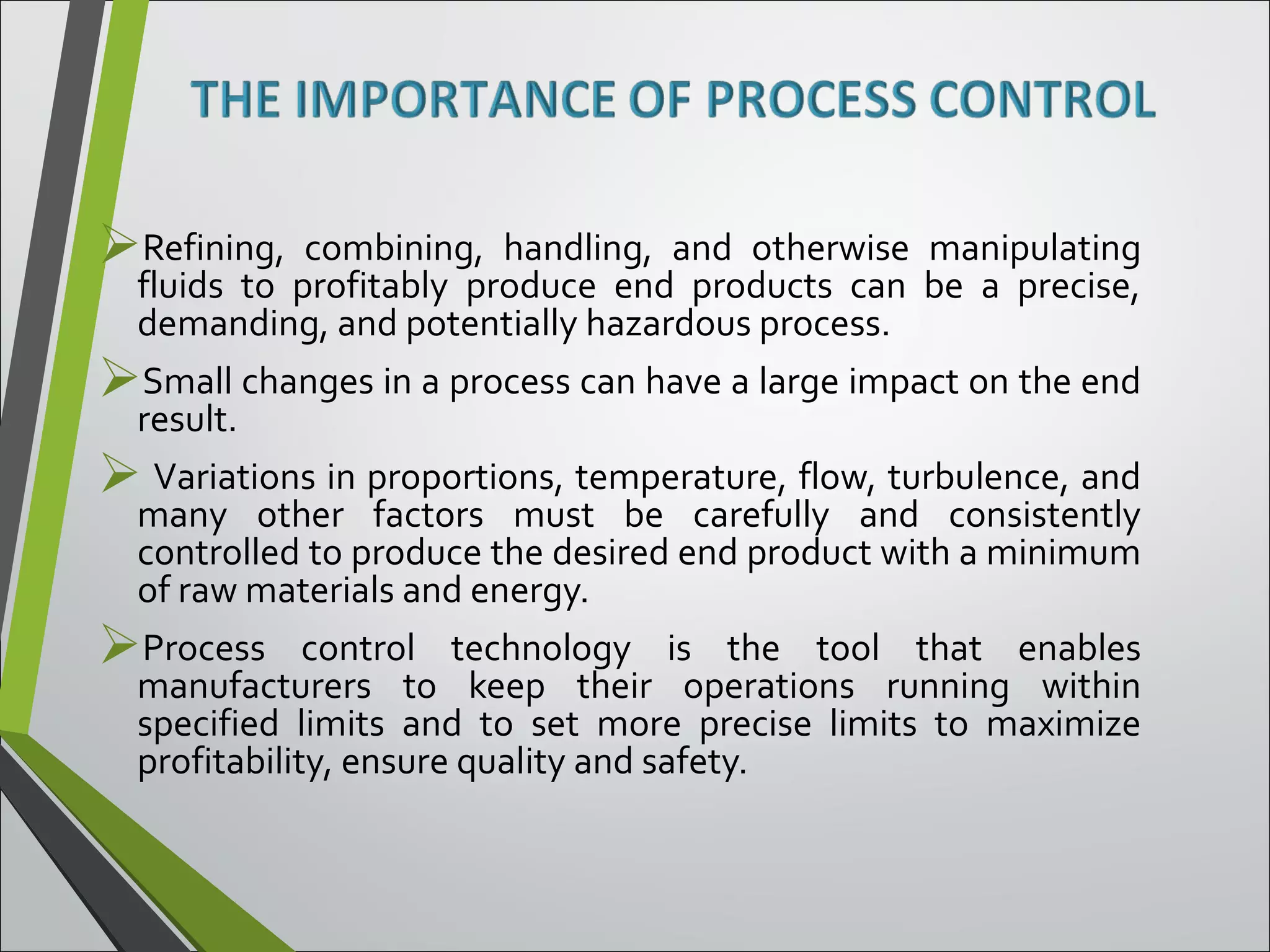 THE IMPORTANCE OF PROCESS CONTROL

➢Refining, combining, handling, and otherwise manipulating fluids to profitably produce end products can be a precise, demanding, and potentially hazardous process.

➢Small changes in a process can have a large impact on the end result.

➢ Variations in proportions, temperature, flow, turbulence, and many other factors must be carefully and consistently controlled to produce the desired end product with a minimum of raw materials and energy.

➢Process control technology is the tool that enables manufacturers to keep their operations running within specified limits and to set more precise limits to maximize profitability, ensure quality and safety.